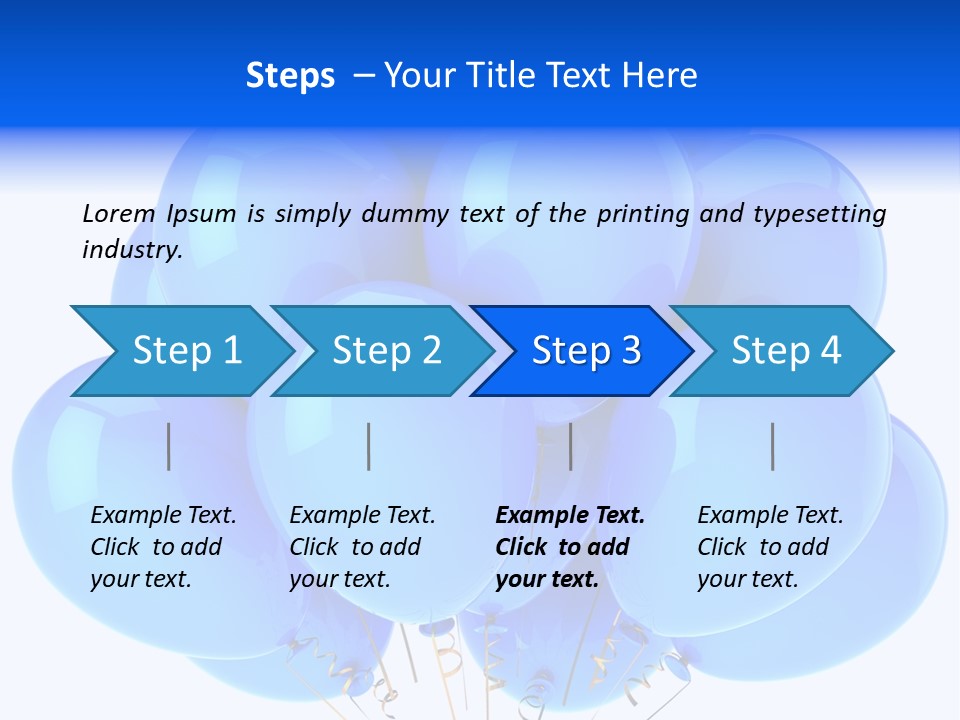 Steps – Your Title Text Here

Lorem Ipsum is simply dummy text of the printing and typesetting industry.

Step 1

Step 2

Step 3

Step 4

Example Text. Click to add your text.

Example Text. Click to add your text.

Example Text. Click to add your text.

Example Text. Click to add your text.